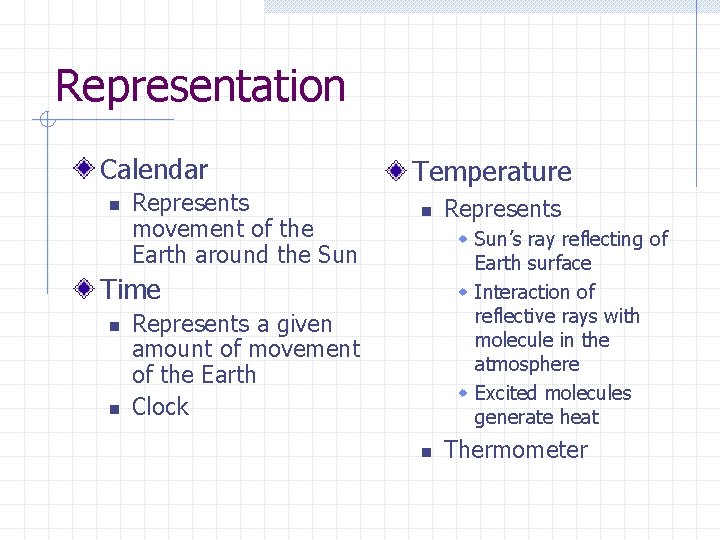 Representation

Calendar
- Represents movement of the Earth around the Sun

Time
- Represents a given amount of movement of the Earth
- Clock

Temperature
- Represents
  - Sun's ray reflecting of Earth surface
  - Interaction of reflective rays with molecule in the atmosphere
  - Excited molecules generate heat
- Thermometer